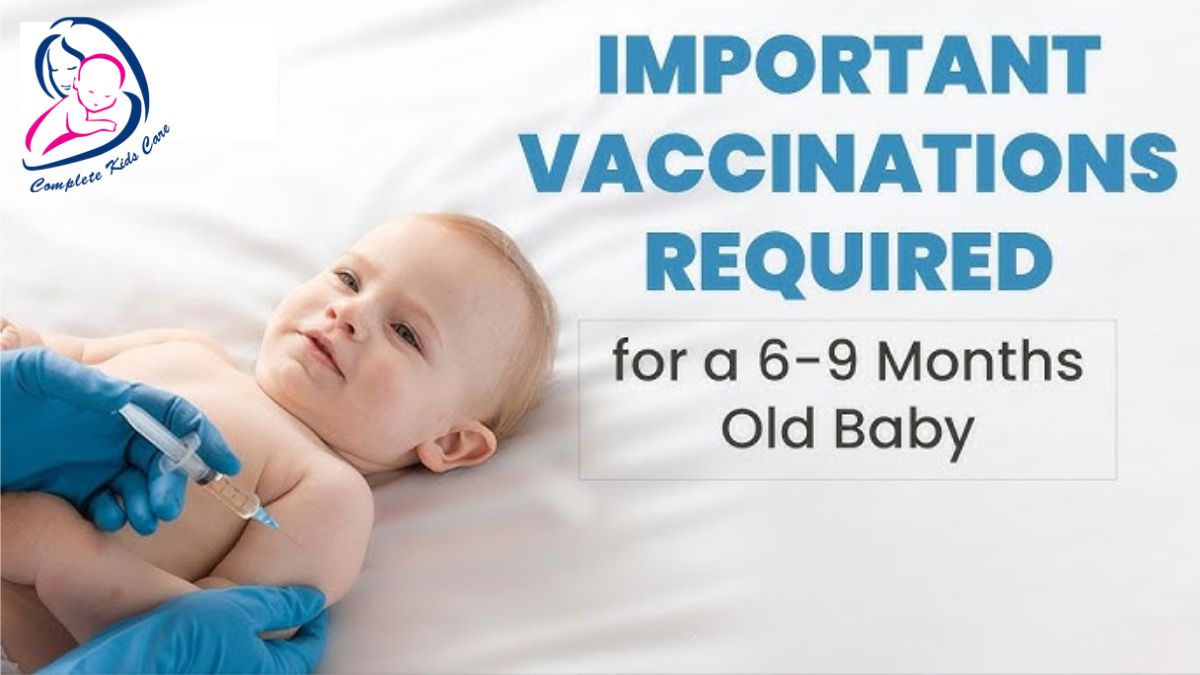 Complete Kids Care

IMPORTANT VACCINATIONS REQUIRED

for a 6-9 Months Old Baby